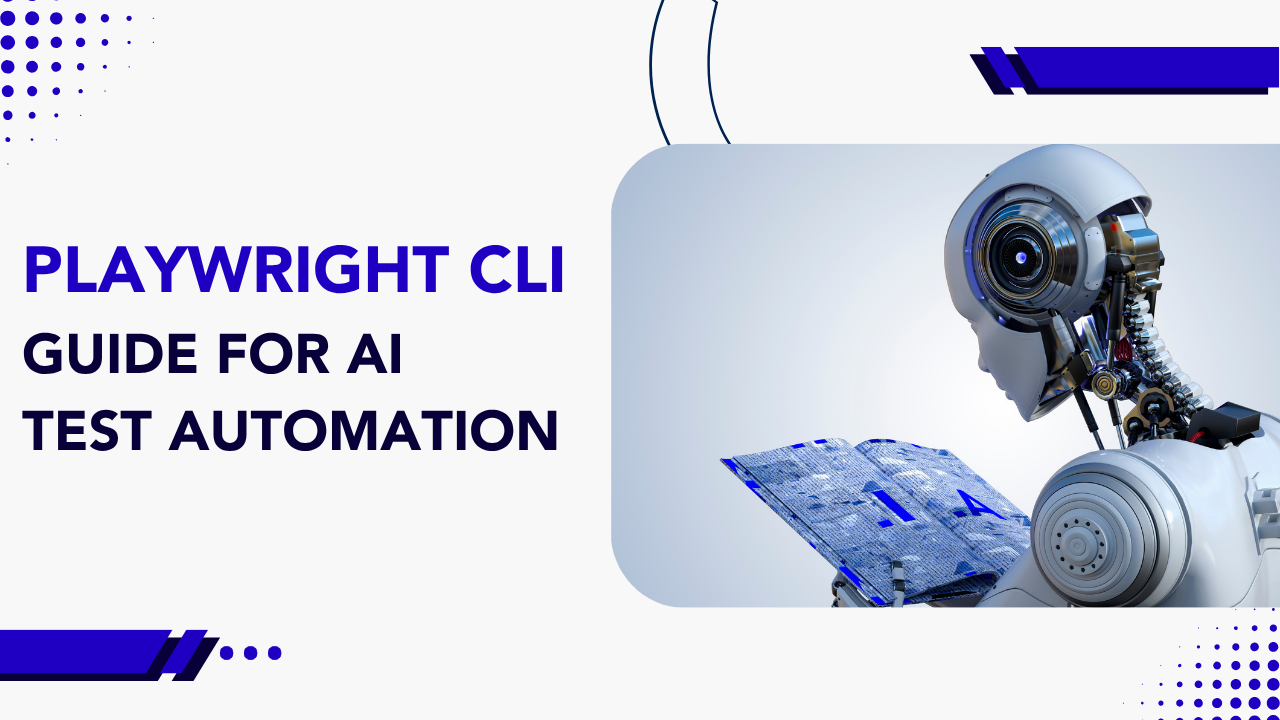 PLAYWRIGHT CLI
GUIDE FOR AI
TEST AUTOMATION